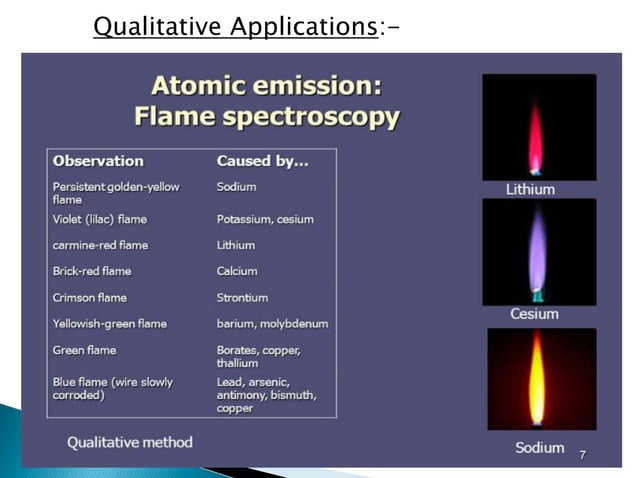 Qualitative Applications:-

Atomic emission:
Flame spectroscopy

| Observation | Caused by... |
|---|---|
| Persistent golden-yellow flame | Sodium |
| Violet (lilac) flame | Potassium, cesium |
| carmine-red flame | Lithium |
| Brick-red flame | Calcium |
| Crimson flame | Strontium |
| Yellowish-green flame | barium, molybdenum |
| Green flame | Borates, copper, thallium |
| Blue flame (wire slowly corroded) | Lead, arsenic, antimony, bismuth, copper |

Qualitative method

Lithium

Cesium

Sodium

7